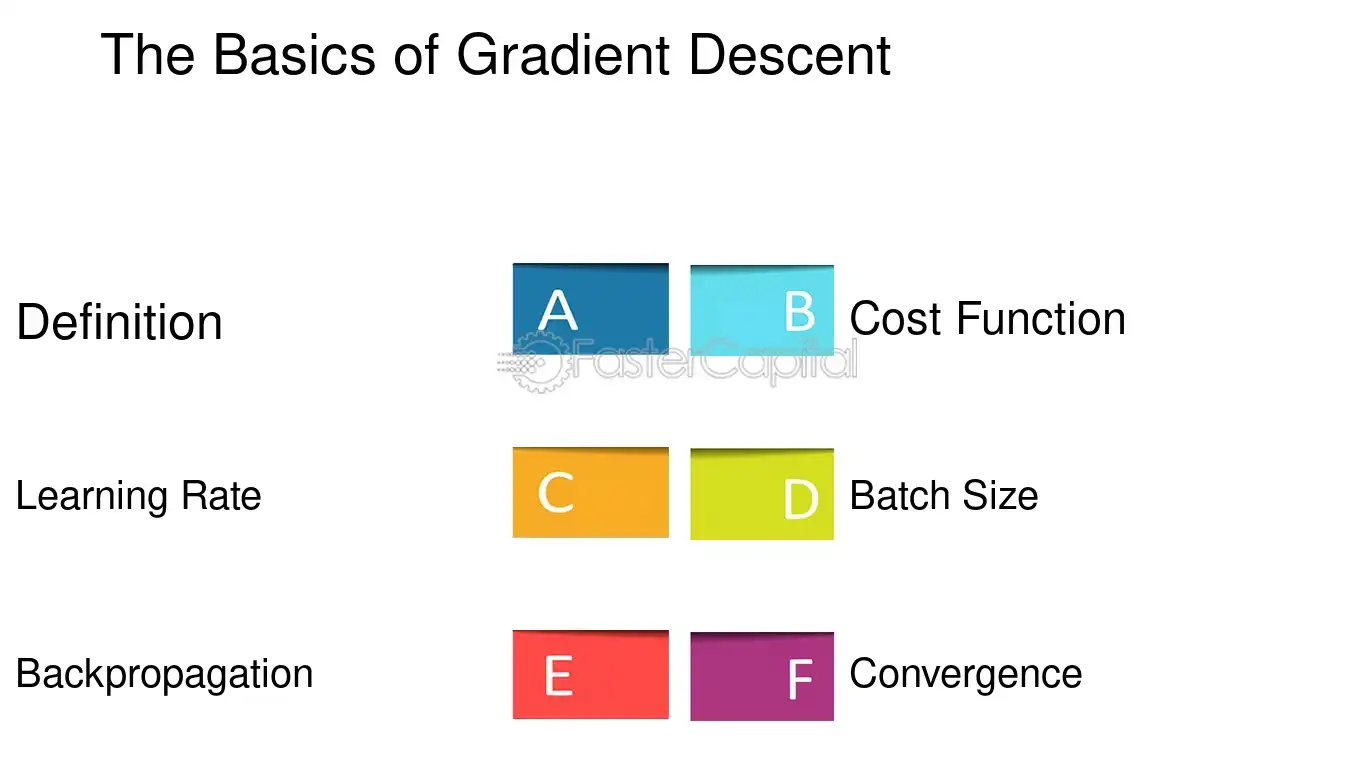 The Basics of Gradient Descent

Definition

A

B

Cost Function

FasterCapital

Learning Rate

C

D

Batch Size

Backpropagation

E

F

Convergence